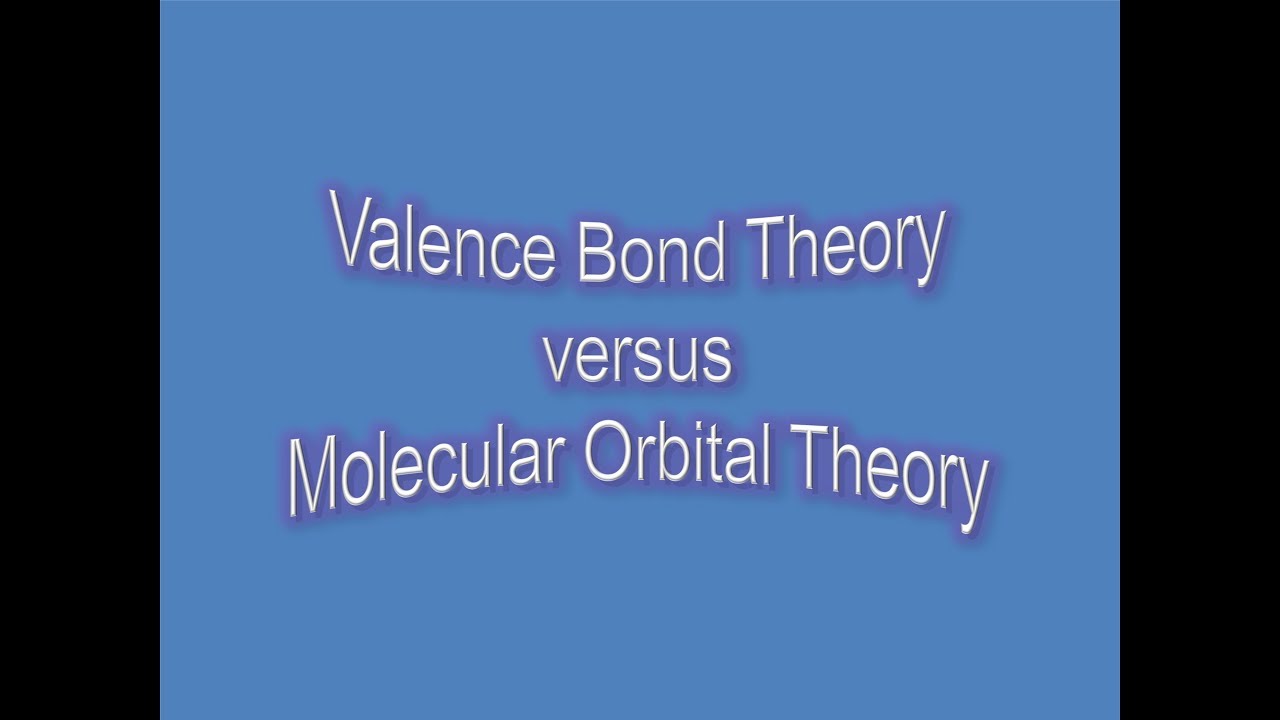 Valence Bond Theory
versus
Molecular Orbital Theory